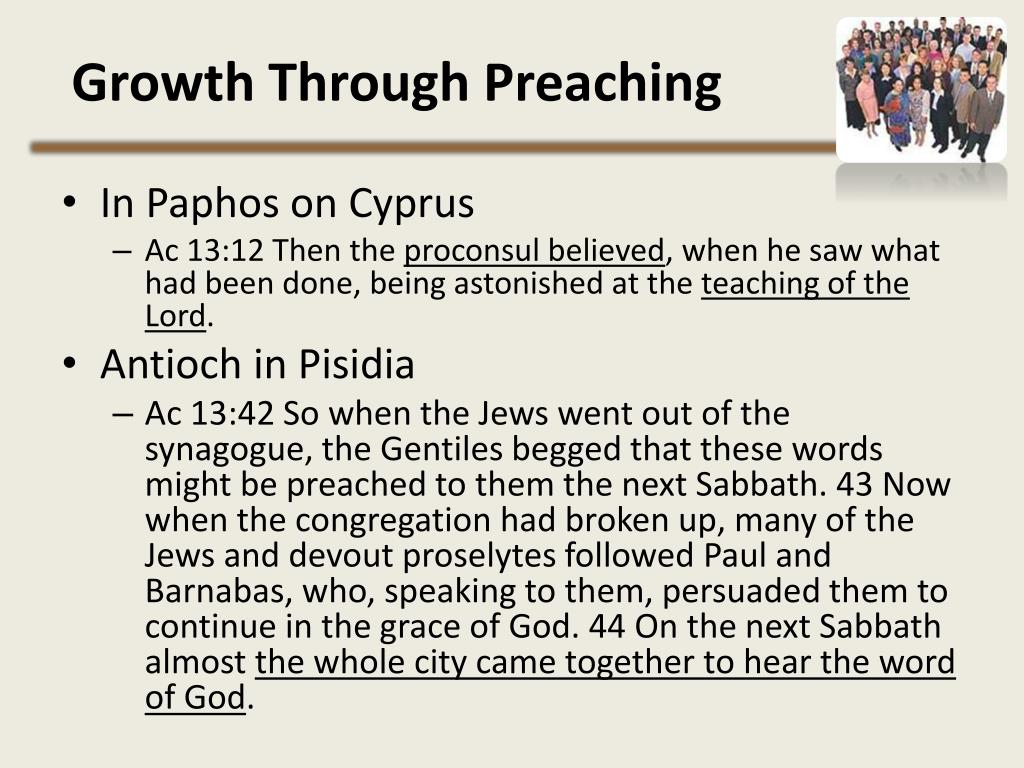 Growth Through Preaching

• In Paphos on Cyprus
– Ac 13:12 Then the proconsul believed, when he saw what had been done, being astonished at the teaching of the Lord.

• Antioch in Pisidia
– Ac 13:42 So when the Jews went out of the synagogue, the Gentiles begged that these words might be preached to them the next Sabbath. 43 Now when the congregation had broken up, many of the Jews and devout proselytes followed Paul and Barnabas, who, speaking to them, persuaded them to continue in the grace of God. 44 On the next Sabbath almost the whole city came together to hear the word of God.